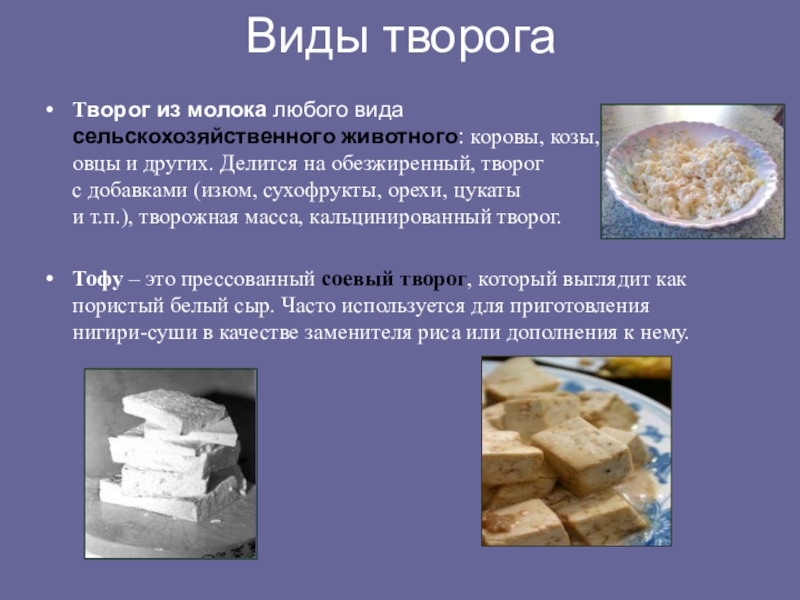 Виды творога

• Творог из молока любого вида сельскохозяйственного животного: коровы, козы, овцы и других. Делится на обезжиренный, творог с добавками (изюм, сухофрукты, орехи, цукаты и т.п.), творожная масса, кальцинированный творог.

• Тофу – это прессованный соевый творог, который выглядит как пористый белый сыр. Часто используется для приготовления нигири-суши в качестве заменителя риса или дополнения к нему.